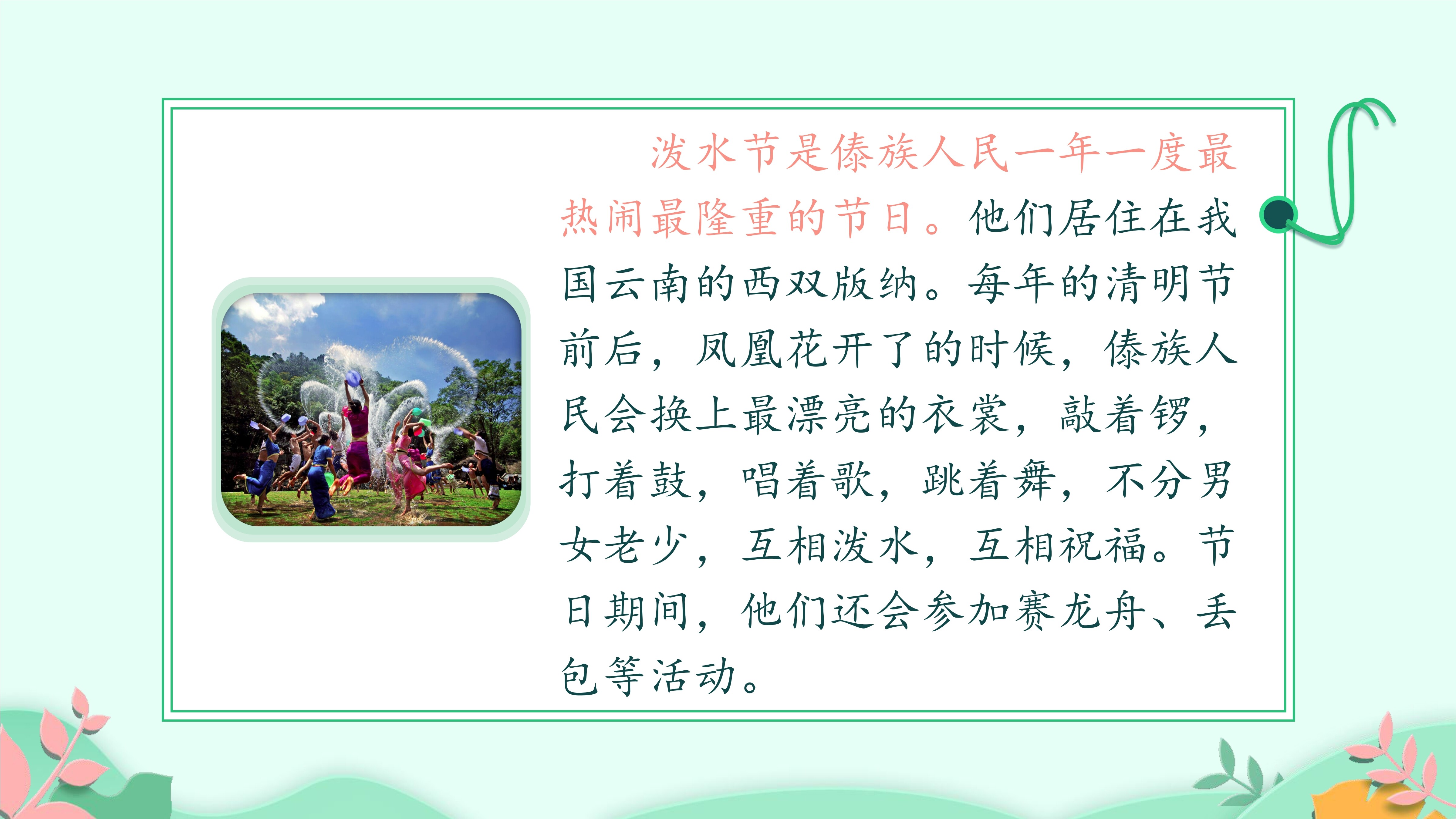 泼水节是傣族人民一年一度最热闹最隆重的节日。他们居住在我国云南的西双版纳。每年的清明节前后，凤凰花开了的时候，傣族人民会换上最漂亮的衣裳，敲着锣，打着鼓，唱着歌，跳着舞，不分男女老少，互相泼水，互相祝福。节日期间，他们还会参加赛龙舟、丢包等活动。